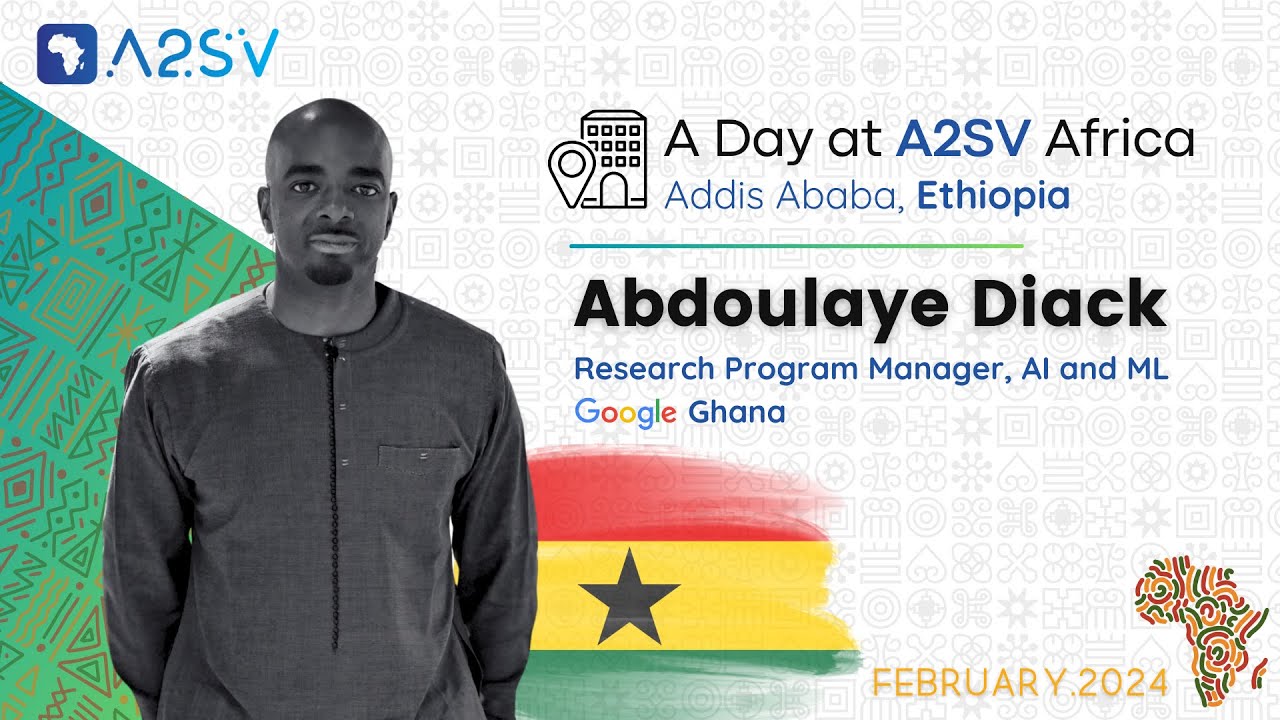 A2SV

A Day at A2SV Africa
Addis Ababa, Ethiopia

Abdoulaye Diack

Research Program Manager, AI and ML
Google Ghana

FEBRUARY.2024